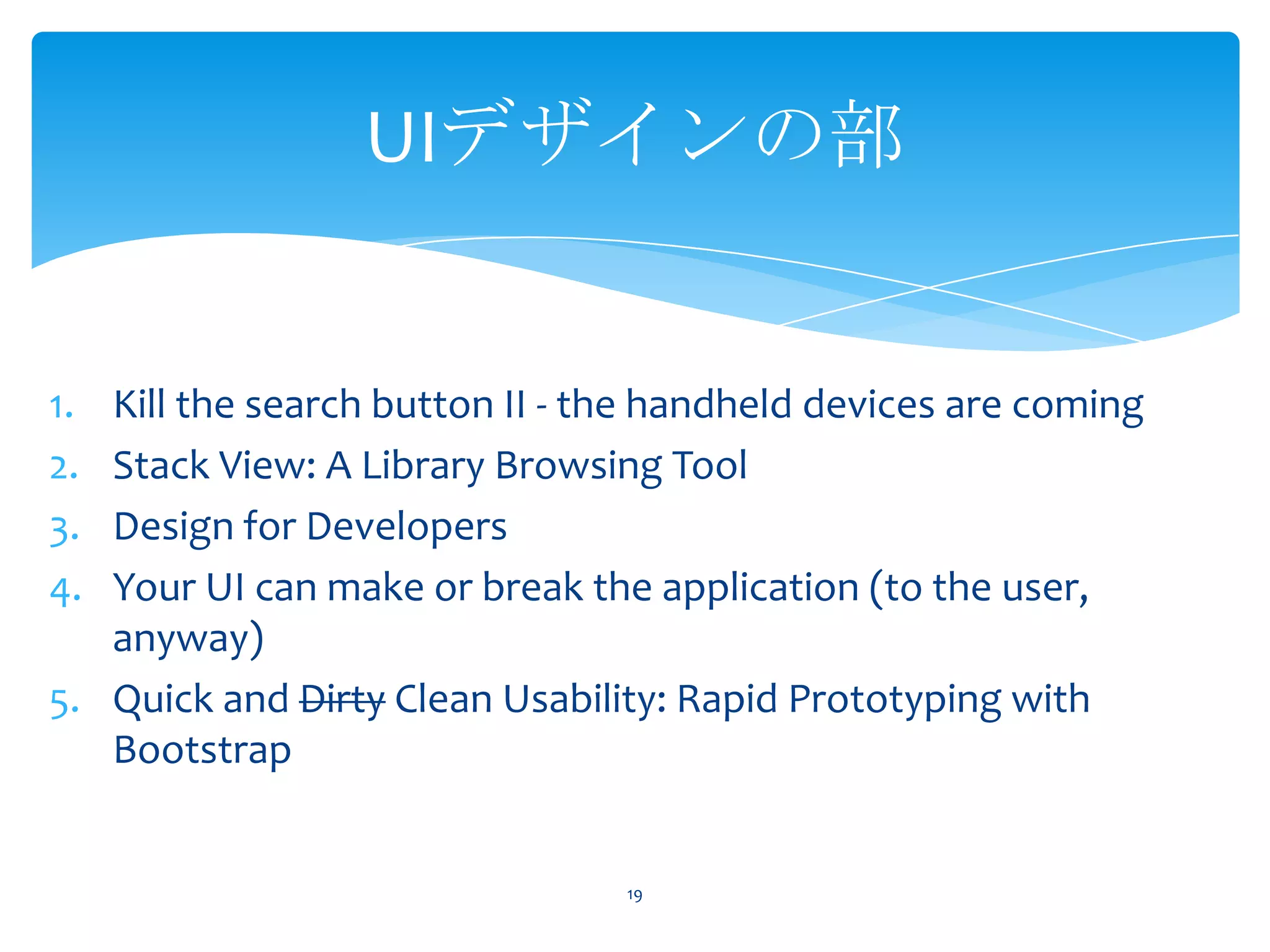 UIデザインの部

1. Kill the search button II - the handheld devices are coming
2. Stack View: A Library Browsing Tool
3. Design for Developers
4. Your UI can make or break the application (to the user, anyway)
5. Quick and ~~Dirty~~ Clean Usability: Rapid Prototyping with Bootstrap

19